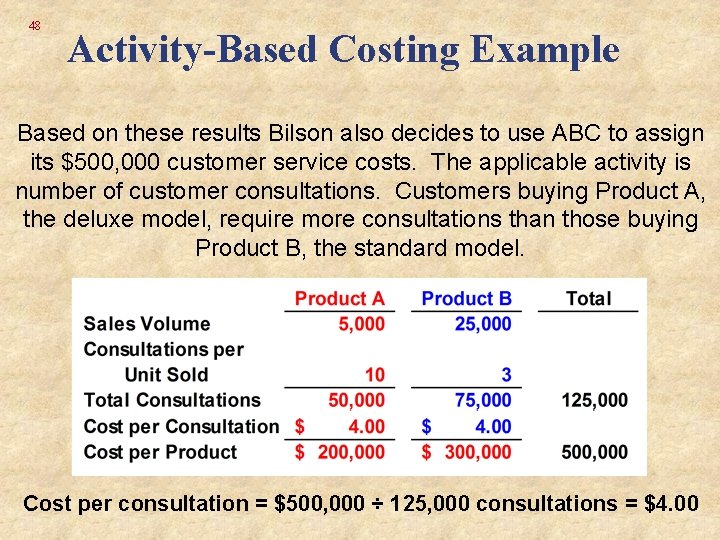 48

Activity-Based Costing Example

Based on these results Bilson also decides to use ABC to assign its \$500,000 customer service costs. The applicable activity is number of customer consultations. Customers buying Product A, the deluxe model, require more consultations than those buying Product B, the standard model.

| | Product A | Product B | Total |
|---|---|---|---|
| Sales Volume | 5,000 | 25,000 | |
| Consultations per Unit Sold | 10 | 3 | |
| Total Consultations | 50,000 | 75,000 | 125,000 |
| Cost per Consultation | \$ 4.00 | \$ 4.00 | |
| Cost per Product | \$ 200,000 | \$ 300,000 | 500,000 |

Cost per consultation = \$500,000 ÷ 125,000 consultations = \$4.00